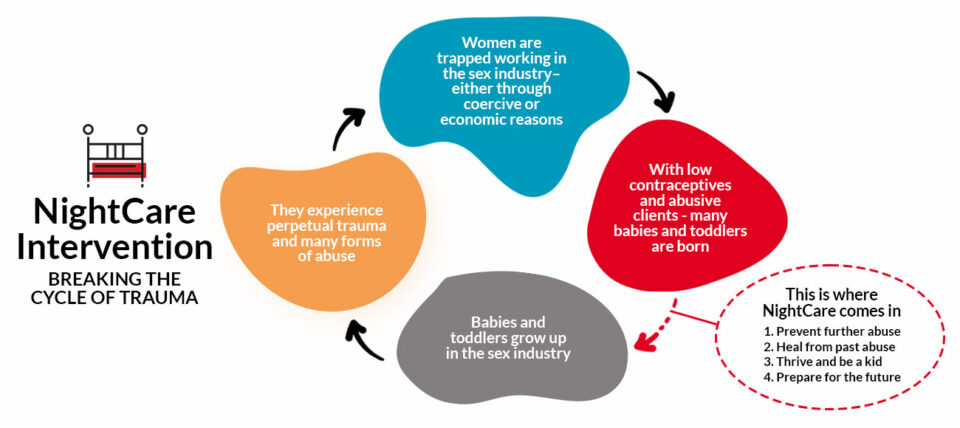 NightCare Intervention
BREAKING THE CYCLE OF TRAUMA

Women are trapped working in the sex industry– either through coercive or economic reasons

With low contraceptives and abusive clients - many babies and toddlers are born

Babies and toddlers grow up in the sex industry

They experience perpetual trauma and many forms of abuse

This is where NightCare comes in
1. Prevent further abuse
2. Heal from past abuse
3. Thrive and be a kid
4. Prepare for the future